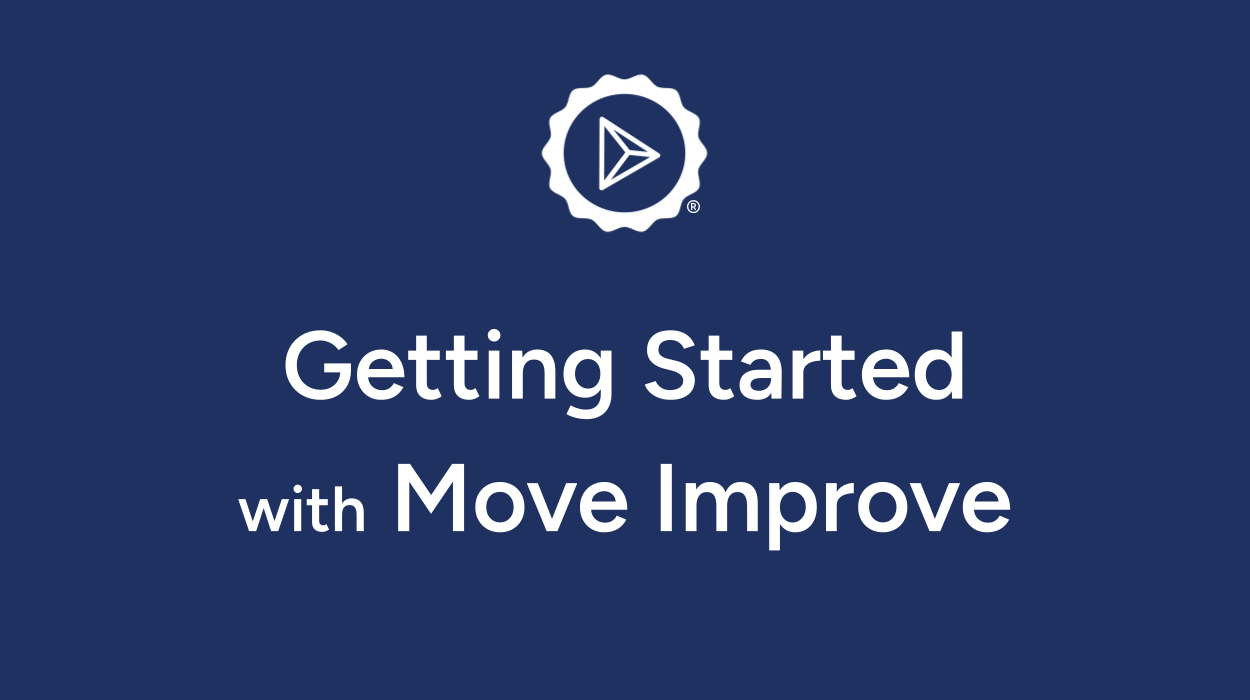 ®

Getting Started
with Move Improve